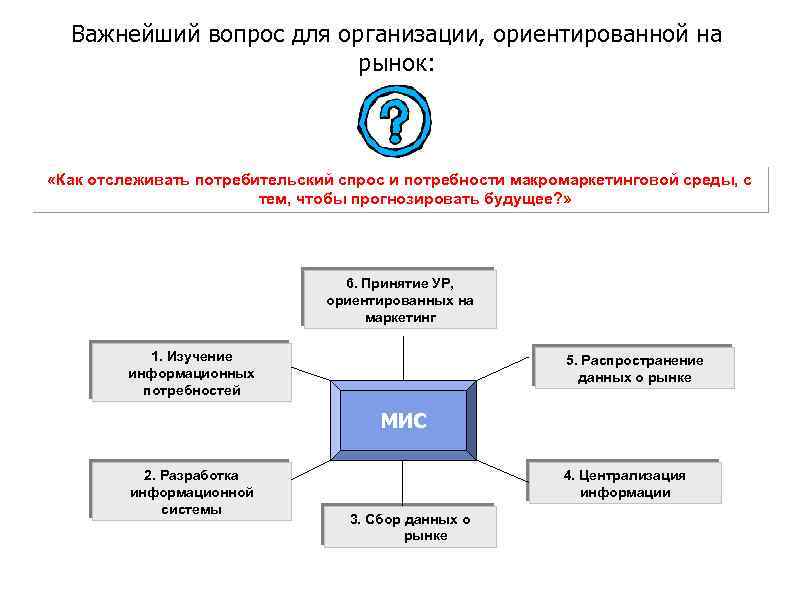 Важнейший вопрос для организации, ориентированной на рынок:

?

«Как отслеживать потребительский спрос и потребности макромаркетинговой среды, с тем, чтобы прогнозировать будущее?»

6. Принятие УР, ориентированных на маркетинг

1. Изучение информационных потребностей

5. Распространение данных о рынке

МИС

2. Разработка информационной системы

4. Централизация информации

3. Сбор данных о рынке